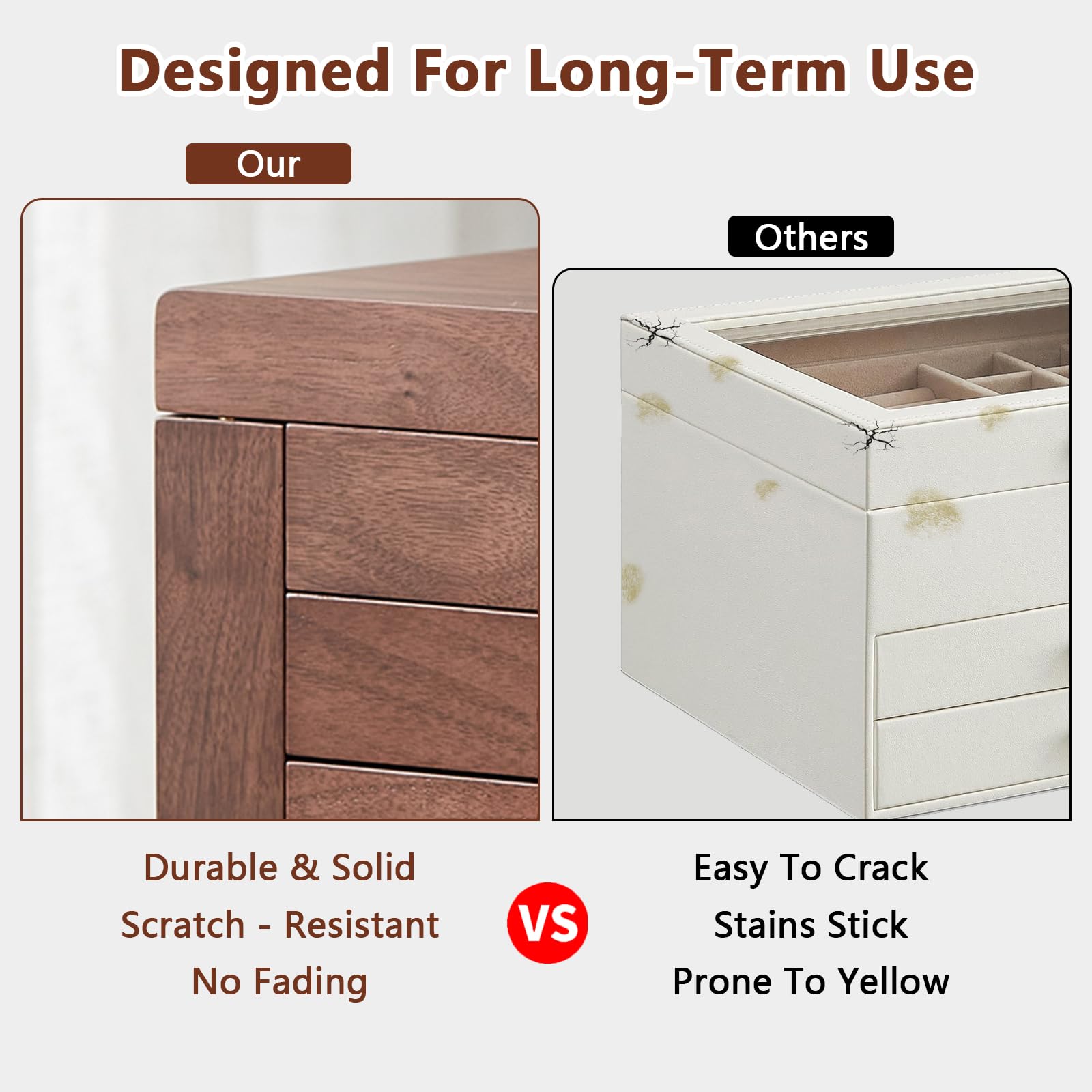 Designed For Long-Term Use

Our

Others

Durable & Solid
Scratch - Resistant
No Fading

VS

Easy To Crack
Stains Stick
Prone To Yellow